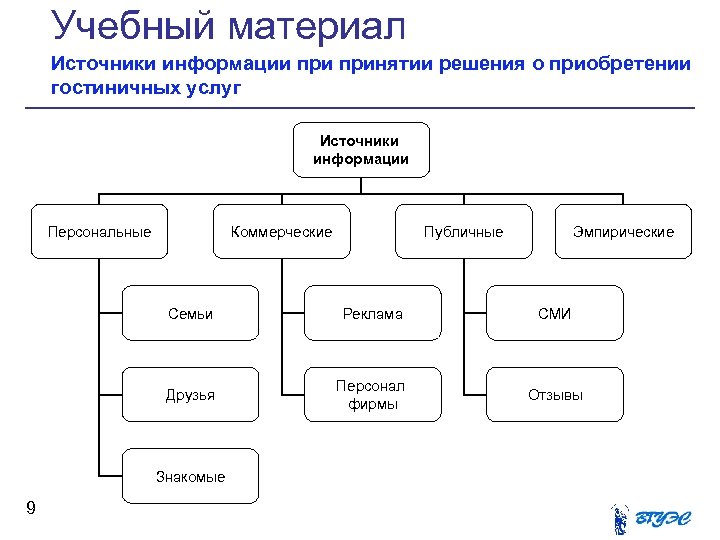 Учебный материал

Источники информации при принятии решения о приобретении гостиничных услуг

Источники информации

Персональные

Коммерческие

Публичные

Эмпирические

Семьи

Друзья

Знакомые

Реклама

Персонал фирмы

СМИ

Отзывы

9

ВГУЭС